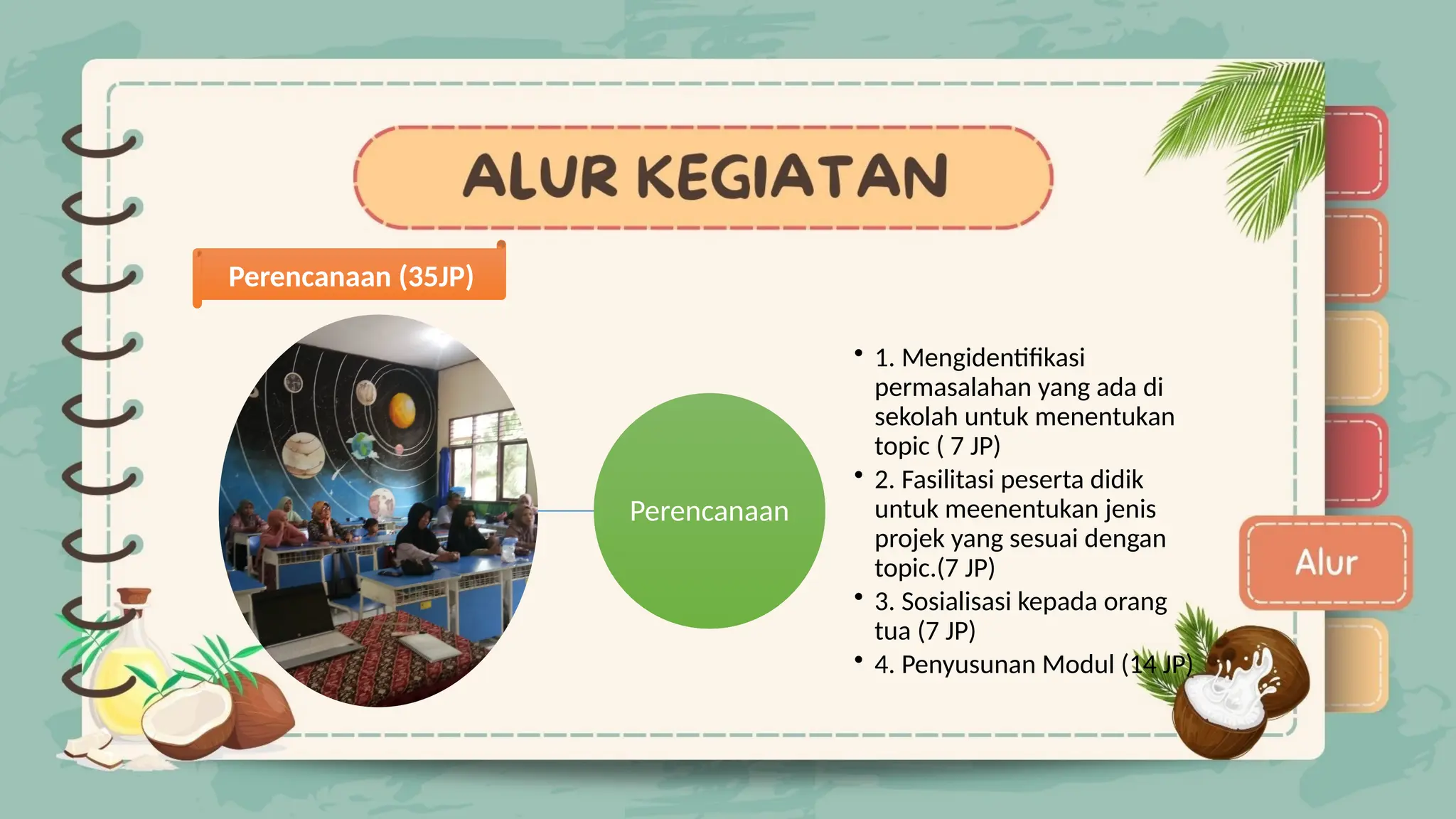 ALUR KEGIATAN

Perencanaan (35JP)

Perencanaan

• 1. Mengidentifikasi permasalahan yang ada di sekolah untuk menentukan topic ( 7 JP)
• 2. Fasilitasi peserta didik untuk meenentukan jenis projek yang sesuai dengan topic.(7 JP)
• 3. Sosialisasi kepada orang tua (7 JP)
• 4. Penyusunan Modul (14 JP)

Alur